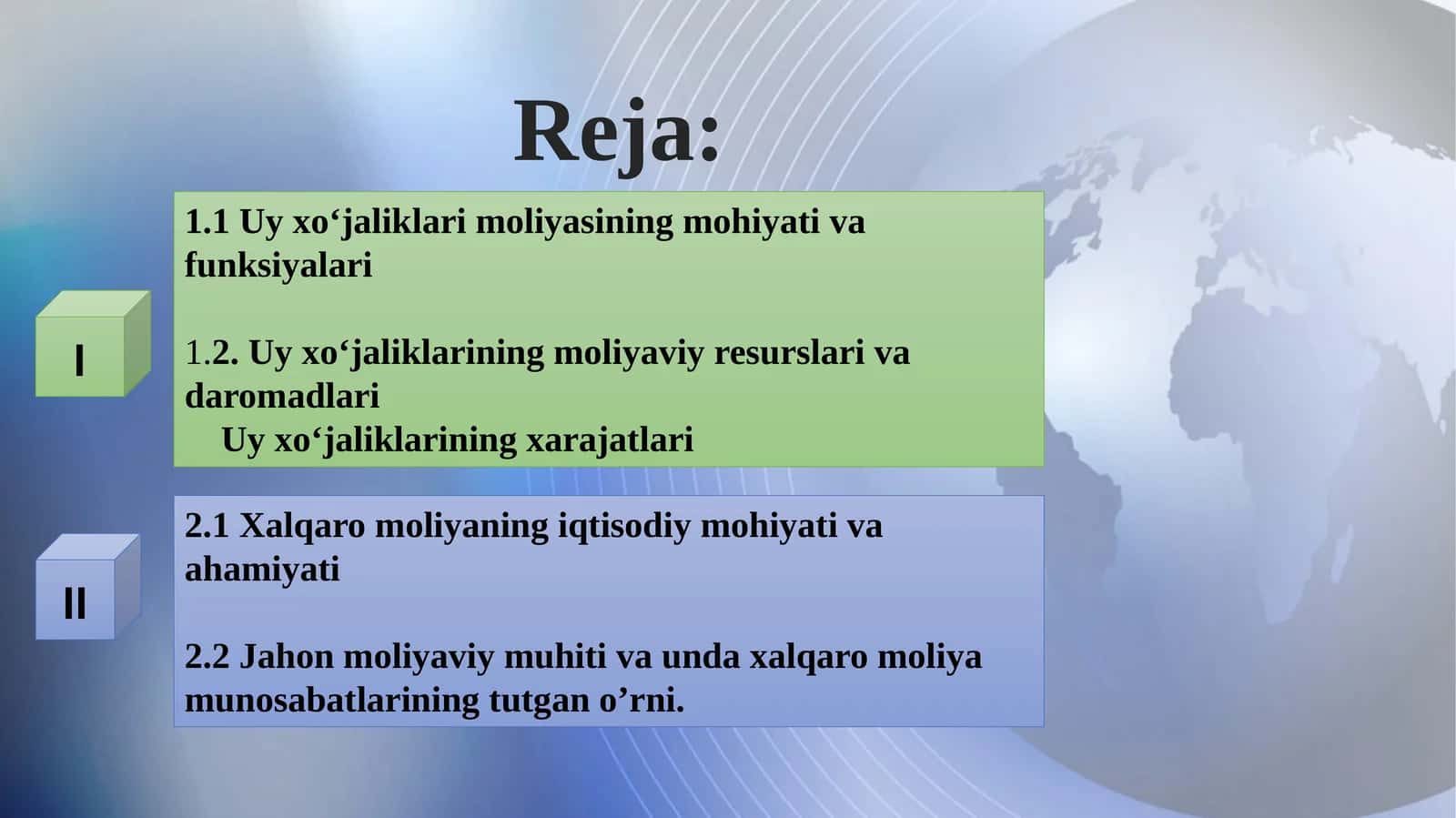 Reja:

I

1.1 Uy xo‘jaliklari moliyasining mohiyati va funksiyalari

1.2. Uy xo‘jaliklarining moliyaviy resurslari va daromadlari
Uy xo‘jaliklarining xarajatlari

II

2.1 Xalqaro moliyaning iqtisodiy mohiyati va ahamiyati

2.2 Jahon moliyaviy muhiti va unda xalqaro moliya munosabatlarining tutgan o’rni.